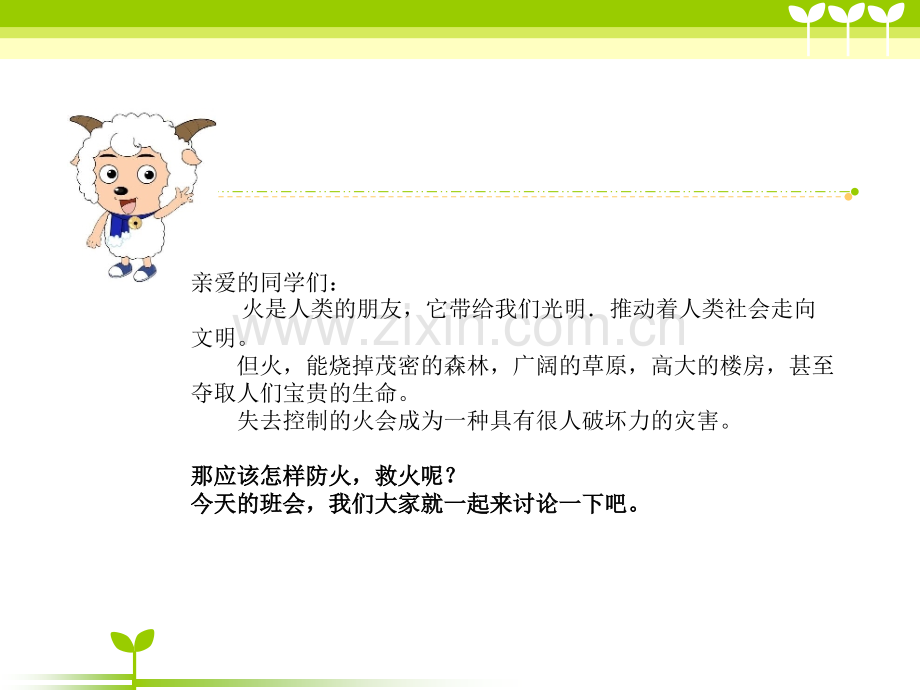 亲爱的同学们：

火是人类的朋友，它带给我们光明．推动着人类社会走向文明。

但火，能烧掉茂密的森林，广阔的草原，高大的楼房，甚至夺取人们宝贵的生命。

失去控制的火会成为一种具有很人破坏力的灾害。

那应该怎样防火，救火呢？
今天的班会，我们大家就一起来讨论一下吧。

www.zixin.com.cn